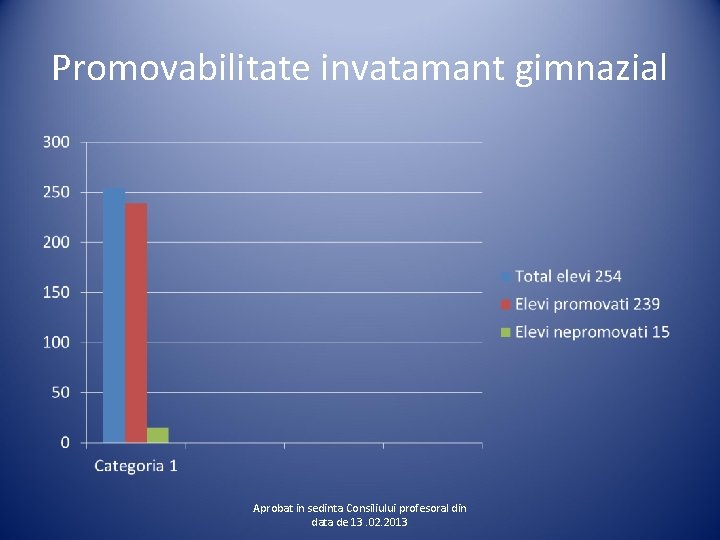 Promovabilitate invatamant gimnazial

300
250
200
150
100
50
0

Categoria 1

Total elevi 254
Elevi promovati 239
Elevi nepromovati 15

Aprobat in sedinta Consiliului profesoral din data de 13 .02.2013